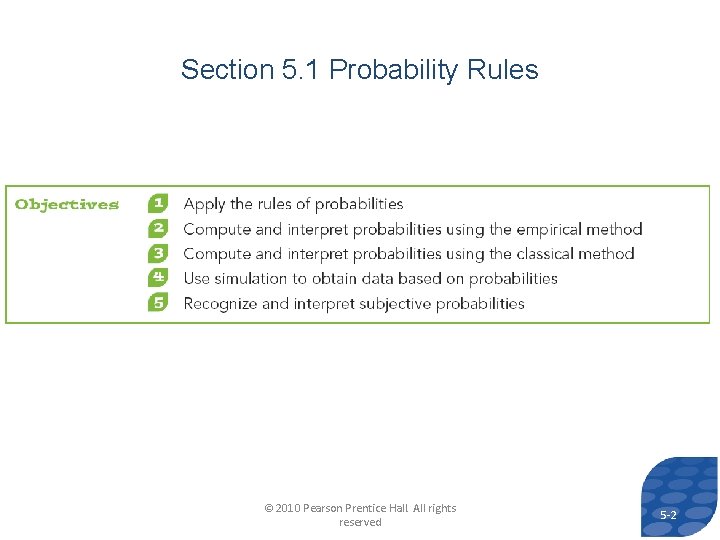 Section 5.1 Probability Rules

Objectives
1 Apply the rules of probabilities
2 Compute and interpret probabilities using the empirical method
3 Compute and interpret probabilities using the classical method
4 Use simulation to obtain data based on probabilities
5 Recognize and interpret subjective probabilities

© 2010 Pearson Prentice Hall All rights reserved

5-2